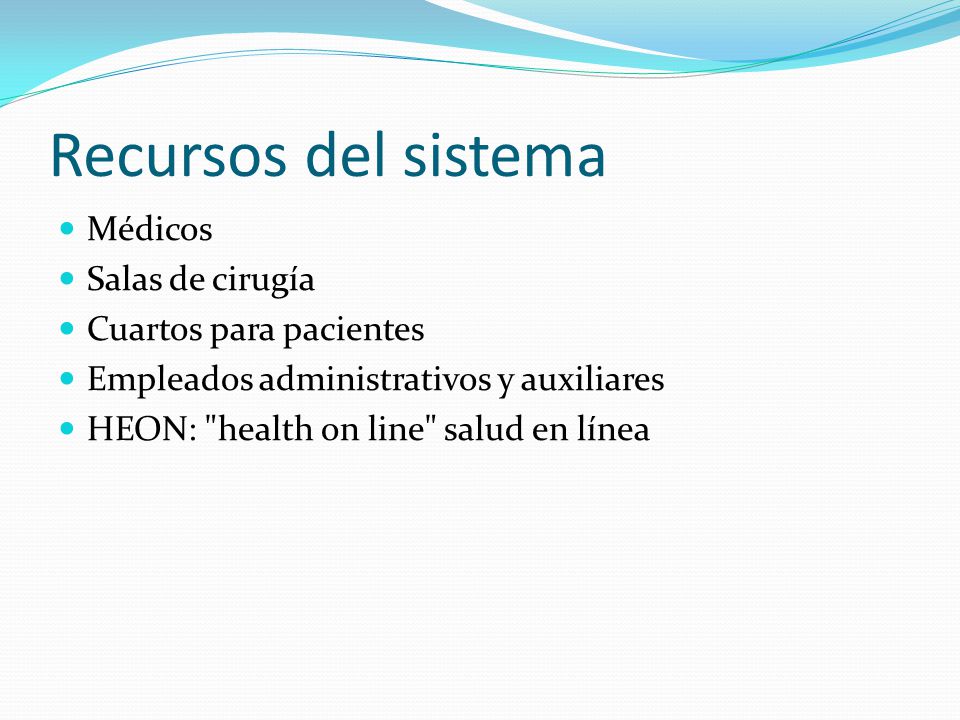 Recursos del sistema

- Médicos
- Salas de cirugía
- Cuartos para pacientes
- Empleados administrativos y auxiliares
- HEON: "health on line" salud en línea